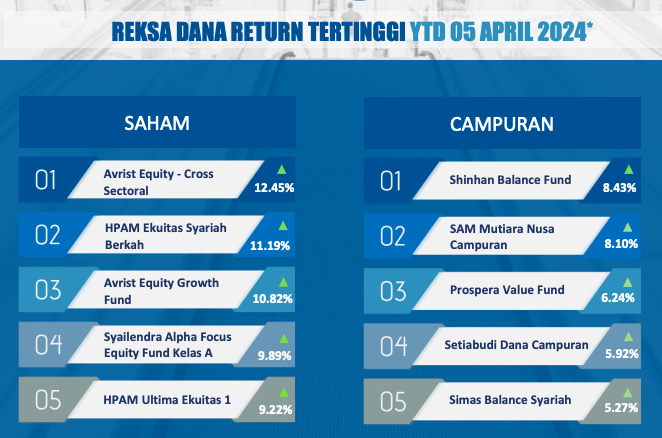 REKSA DANA RETURN TERTINGGI YTD 05 APRIL 2024*

SAHAM

01 Avrist Equity - Cross Sectoral 12.45%

02 HPAM Ekuitas Syariah Berkah 11.19%

03 Avrist Equity Growth Fund 10.82%

04 Syailendra Alpha Focus Equity Fund Kelas A 9.89%

05 HPAM Ultima Ekuitas 1 9.22%

CAMPURAN

01 Shinhan Balance Fund 8.43%

02 SAM Mutiara Nusa Campuran 8.10%

03 Prospera Value Fund 6.24%

04 Setiabudi Dana Campuran 5.92%

05 Simas Balance Syariah 5.27%